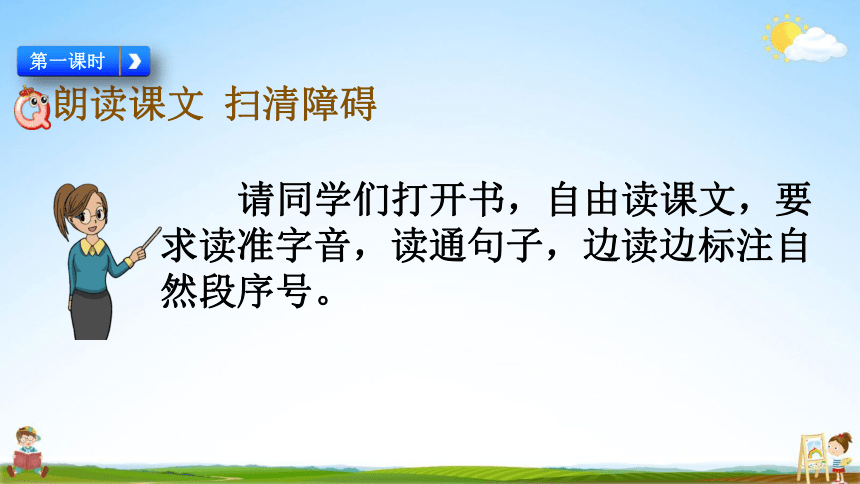 第一课时

朗读课文 扫清障碍

请同学们打开书，自由读课文，要求读准字音，读通句子，边读边标注自然段序号。